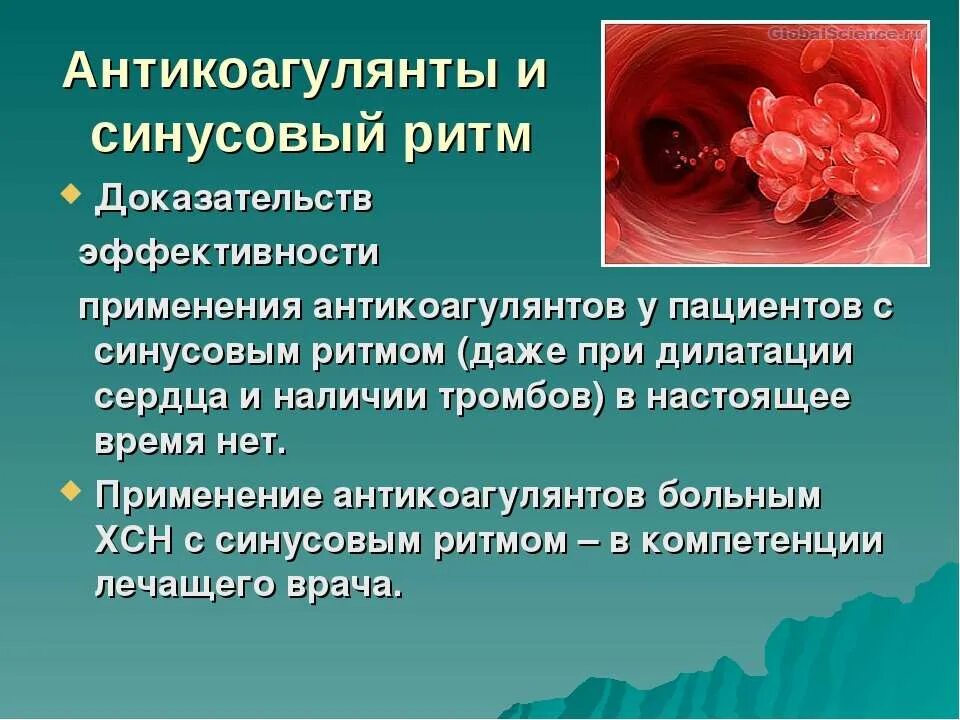 Антикоагулянты и синусовый ритм

GlobalScience.ru

Доказательств эффективности применения антикоагулянтов у пациентов с синусовым ритмом (даже при дилатации сердца и наличии тромбов) в настоящее время нет.

Применение антикоагулянтов больным ХСН с синусовым ритмом – в компетенции лечащего врача.